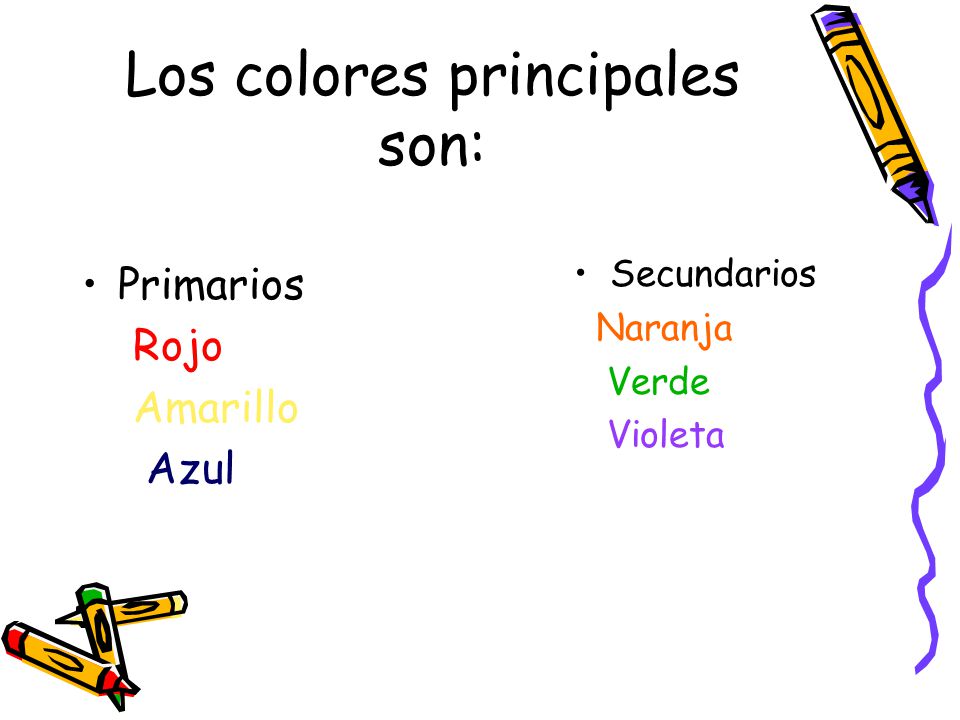 Los colores principales son:

• Primarios
Rojo
Amarillo
Azul

• Secundarios
Naranja
Verde
Violeta